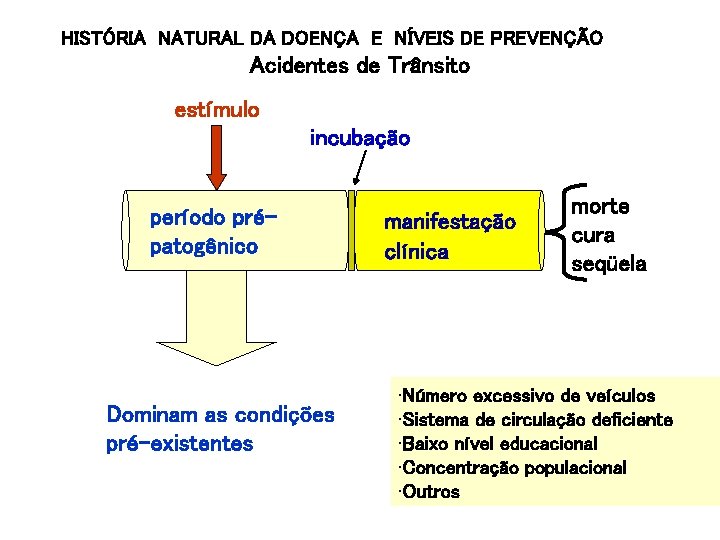 HISTÓRIA NATURAL DA DOENÇA E NÍVEIS DE PREVENÇÃO
Acidentes de Trânsito

estímulo

incubação

período pré-patogênico

manifestação clínica

morte
cura
seqüela

Dominam as condições pré-existentes

·Número excessivo de veículos
·Sistema de circulação deficiente
·Baixo nível educacional
·Concentração populacional
·Outros